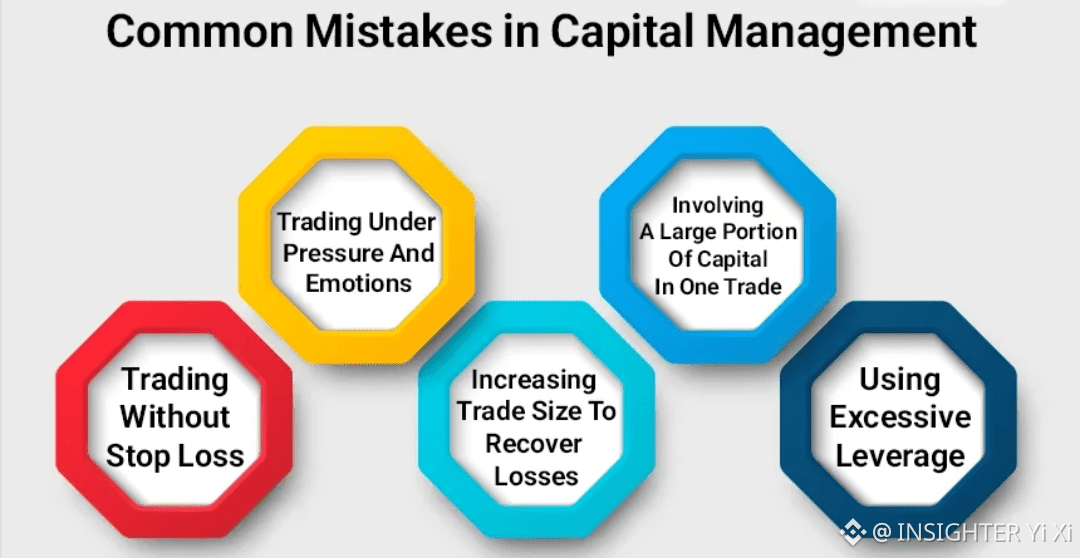 Common Mistakes in Capital Management

Trading Without Stop Loss

Trading Under Pressure And Emotions

Increasing Trade Size To Recover Losses

Involving A Large Portion Of Capital In One Trade

Using Excessive Leverage

@ INSIGHTER Yi Xi